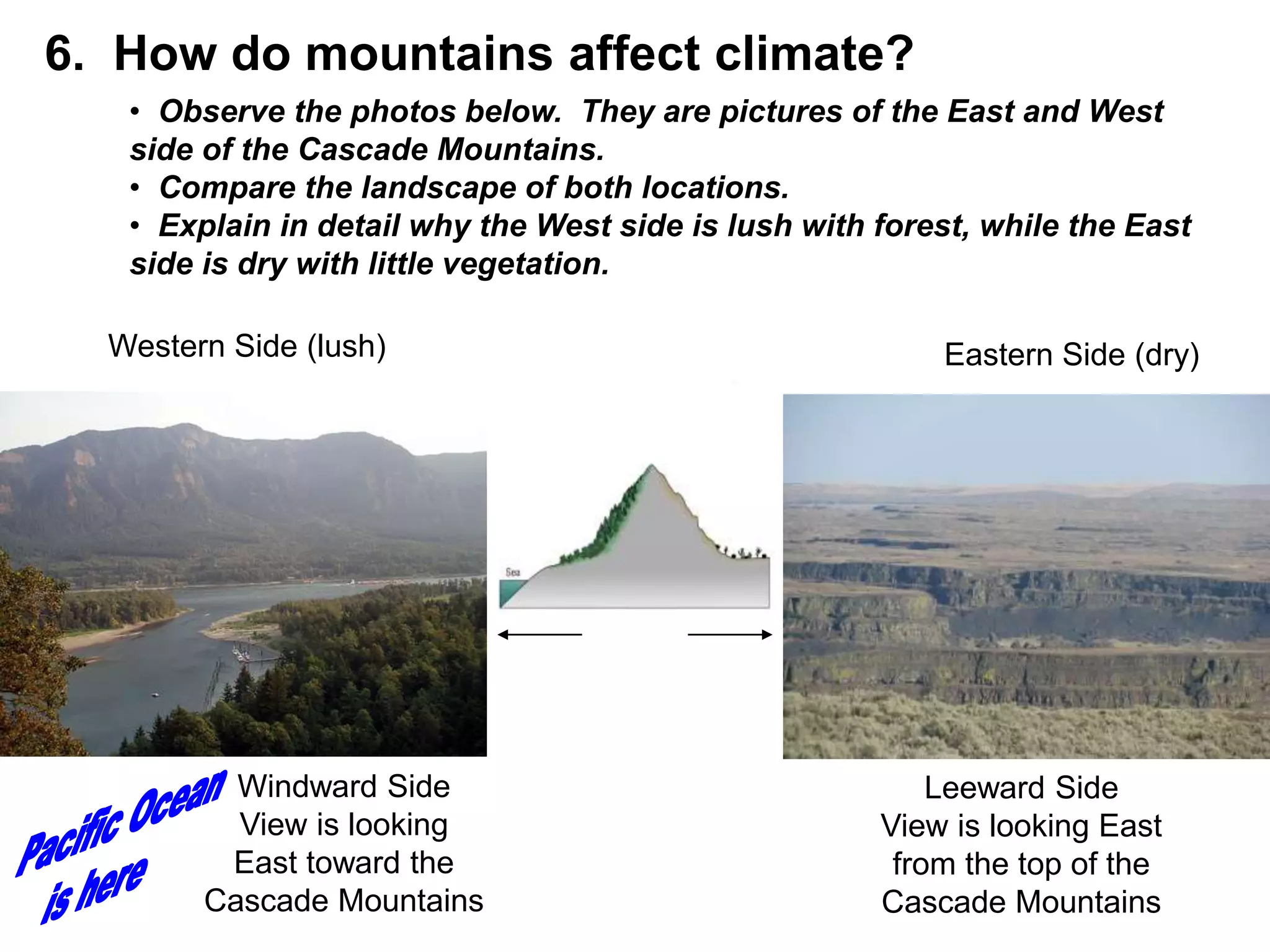 6. How do mountains affect climate?

• Observe the photos below. They are pictures of the East and West side of the Cascade Mountains.
• Compare the landscape of both locations.
• Explain in detail why the West side is lush with forest, while the East side is dry with little vegetation.

Western Side (lush)

Eastern Side (dry)

Sea

Pacific Ocean is here

Windward Side
View is looking East toward the Cascade Mountains

Leeward Side
View is looking East from the top of the Cascade Mountains